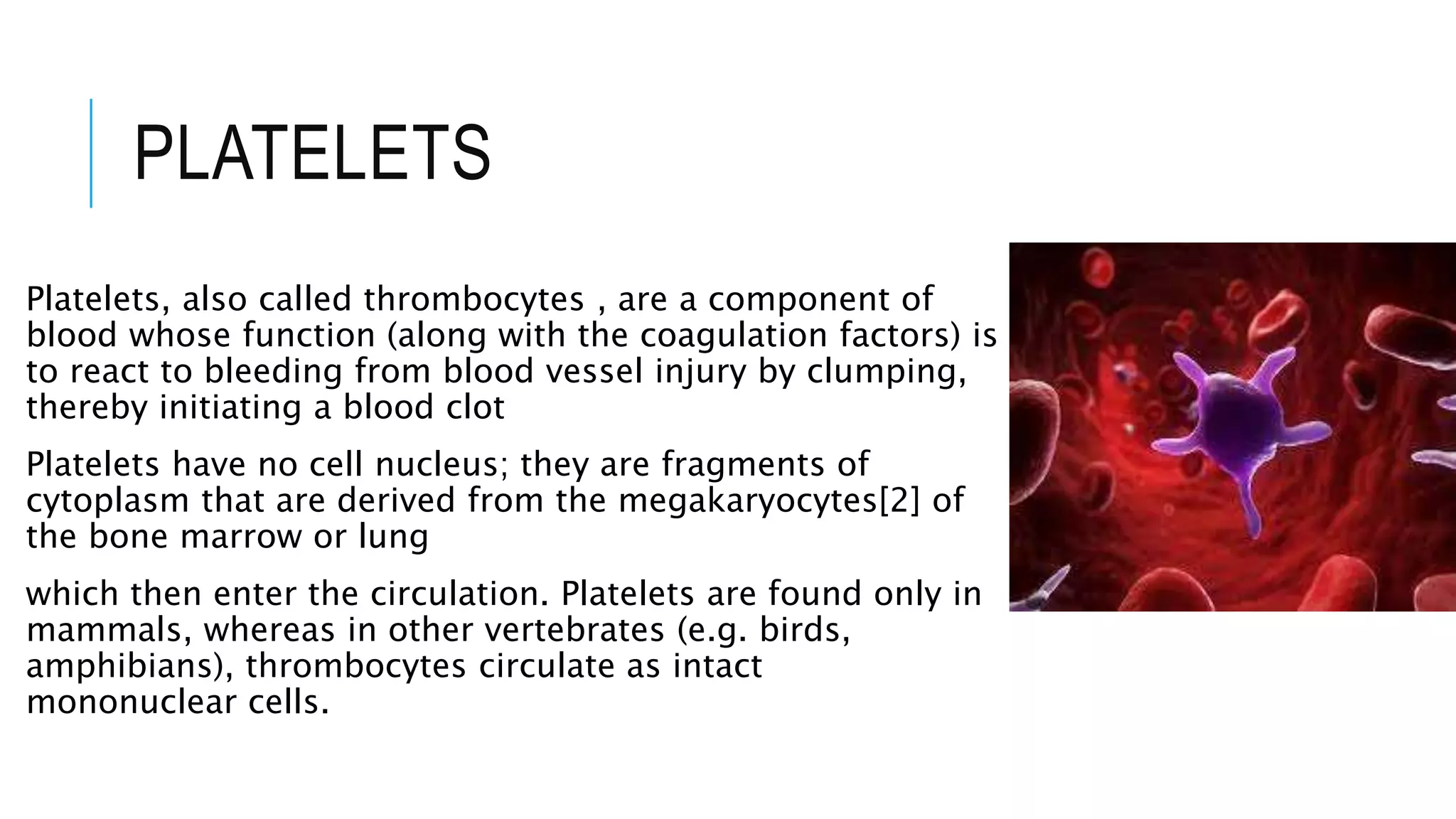 PLATELETS

Platelets, also called thrombocytes , are a component of blood whose function (along with the coagulation factors) is to react to bleeding from blood vessel injury by clumping, thereby initiating a blood clot

Platelets have no cell nucleus; they are fragments of cytoplasm that are derived from the megakaryocytes[2] of the bone marrow or lung

which then enter the circulation. Platelets are found only in mammals, whereas in other vertebrates (e.g. birds, amphibians), thrombocytes circulate as intact mononuclear cells.